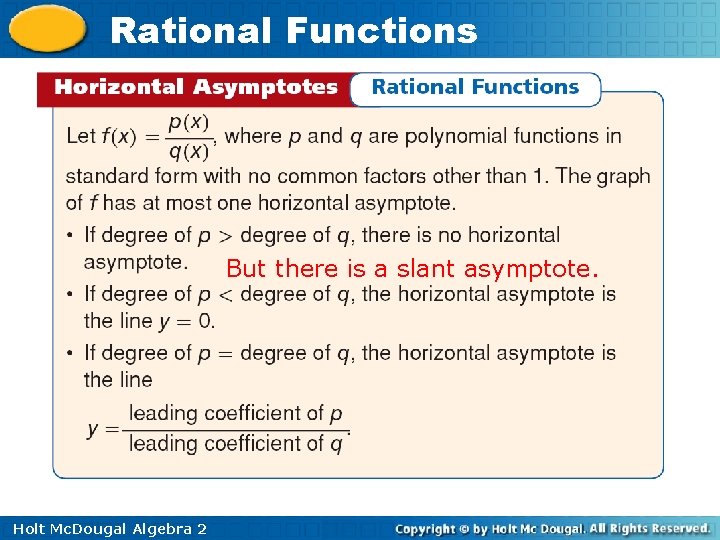 Rational Functions

Horizontal Asymptotes Rational Functions

Let $f(x) = \frac{p(x)}{q(x)}$, where $p$ and $q$ are polynomial functions in standard form with no common factors other than 1. The graph of $f$ has at most one horizontal asymptote.

• If degree of $p >$ degree of $q$, there is no horizontal asymptote. But there is a slant asymptote.

• If degree of $p <$ degree of $q$, the horizontal asymptote is the line $y = 0$.

• If degree of $p =$ degree of $q$, the horizontal asymptote is the line

$y = \frac{\text{leading coefficient of } p}{\text{leading coefficient of } q}$.

Holt McDougal Algebra 2

Copyright © by Holt Mc Dougal. All Rights Reserved.